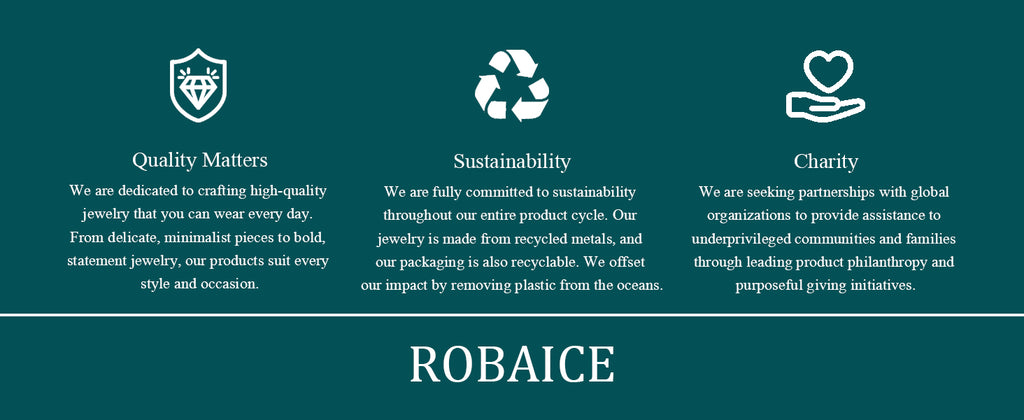 Quality Matters

We are dedicated to crafting high-quality jewelry that you can wear every day. From delicate, minimalist pieces to bold, statement jewelry, our products suit every style and occasion.

Sustainability

We are fully committed to sustainability throughout our entire product cycle. Our jewelry is made from recycled metals, and our packaging is also recyclable. We offset our impact by removing plastic from the oceans.

Charity

We are seeking partnerships with global organizations to provide assistance to underprivileged communities and families through leading product philanthropy and purposeful giving initiatives.

ROBAICE